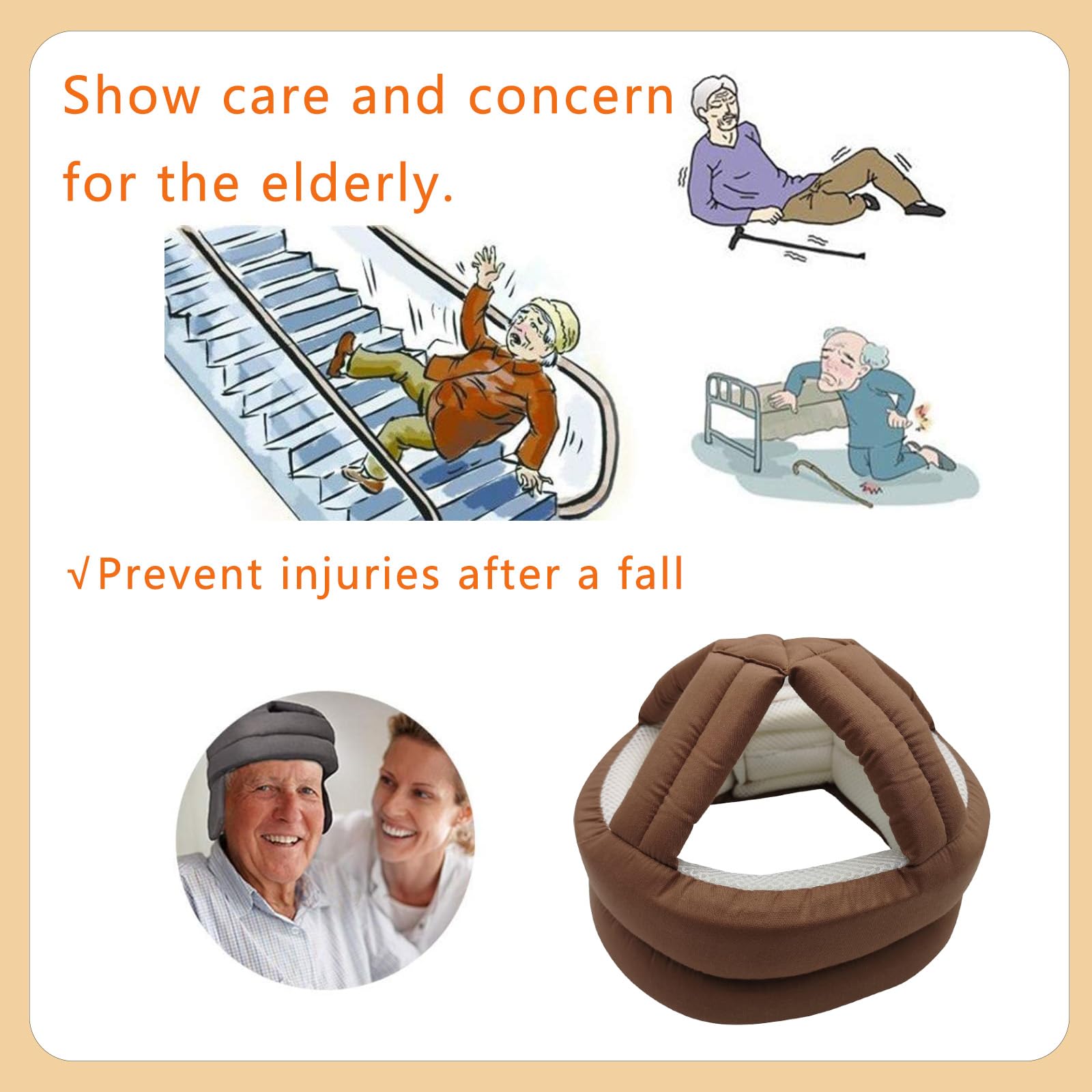 Show care and concern for the elderly.

√Prevent injuries after a fall